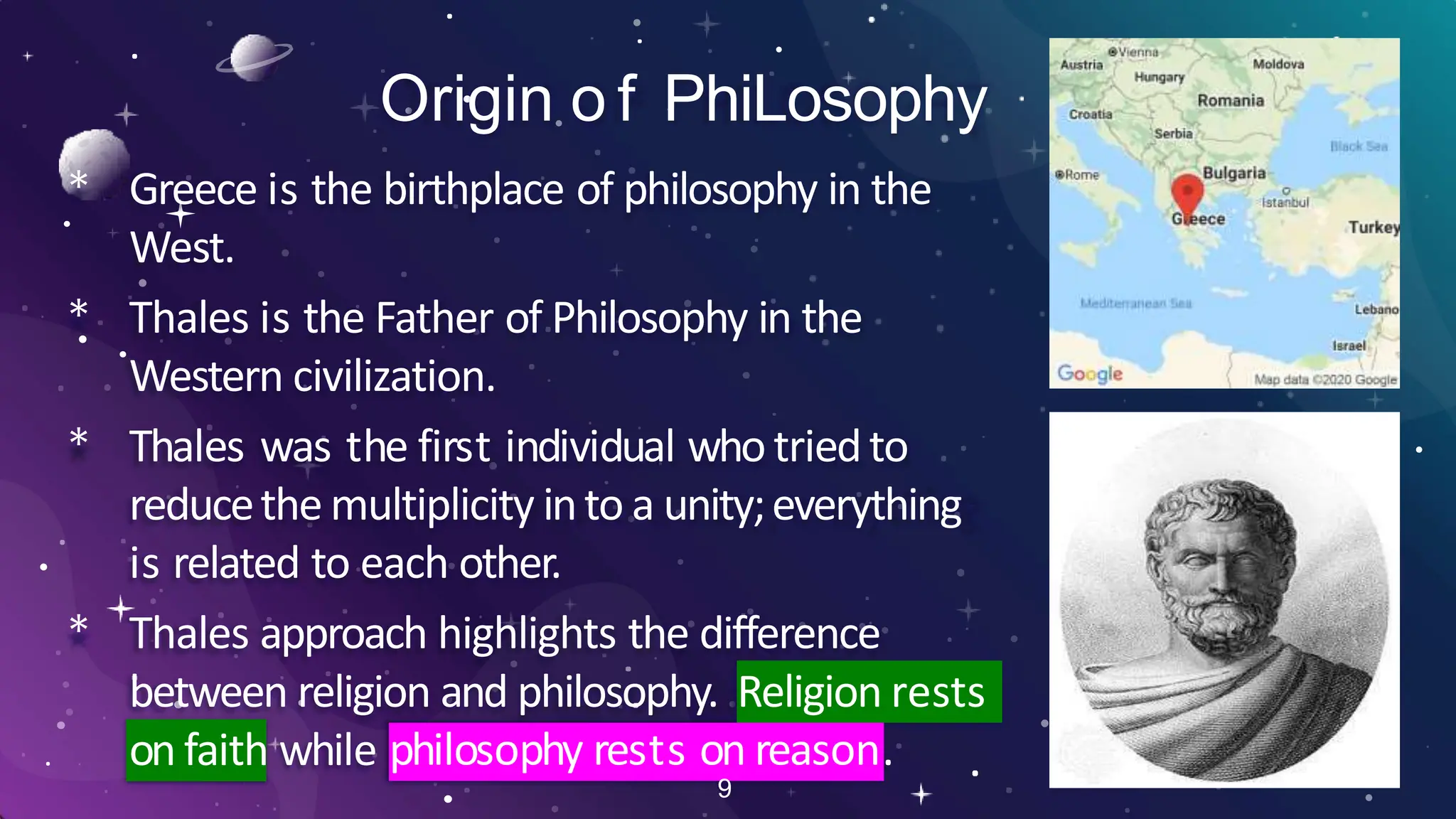 Origin of PhiLosophy

* Greece is the birthplace of philosophy in the West.

* Thales is the Father of Philosophy in the Western civilization.

* Thales was the first individual who tried to reduce the multiplicity in to a unity; everything is related to each other.

* Thales approach highlights the difference between religion and philosophy. Religion rests on faith while philosophy rests on reason.

9

Vienna
Austria
Hungary
Moldova
Romania
Croatia
Serbia
Black Sea
Rome
Bulgaria
Istanbul
Greece
Turkey
Mediterranean Sea
Lebano
Israel
Google
Map data ©2020 Google